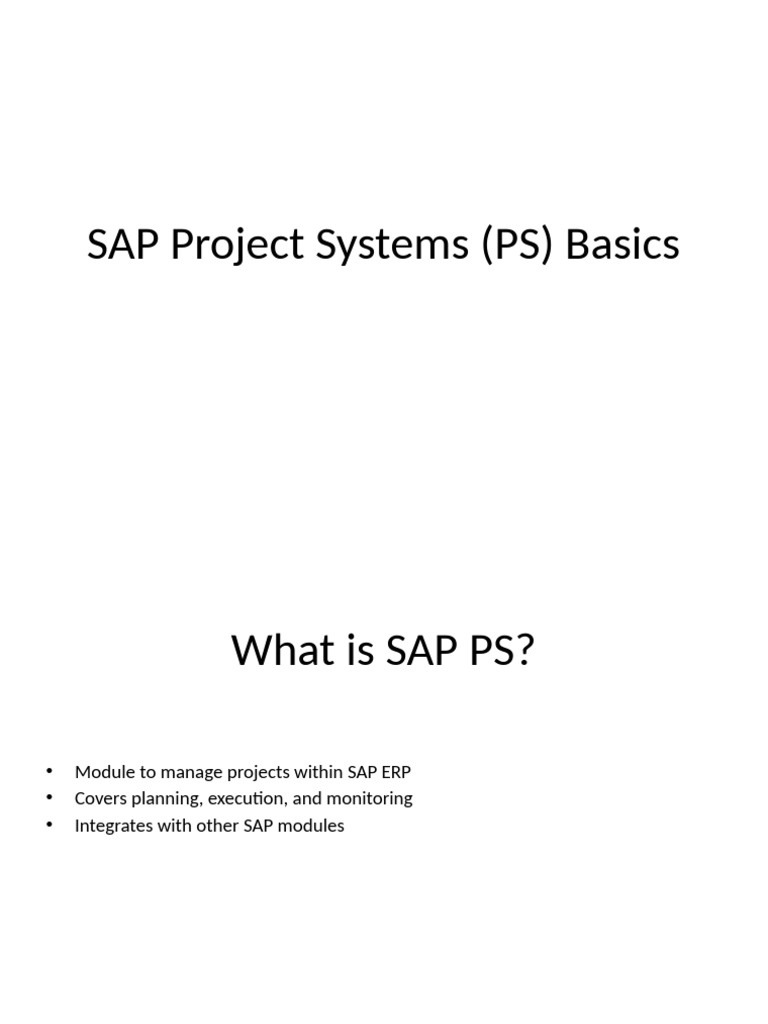 SAP Project Systems (PS) Basics

What is SAP PS?

• Module to manage projects within SAP ERP
• Covers planning, execution, and monitoring
• Integrates with other SAP modules